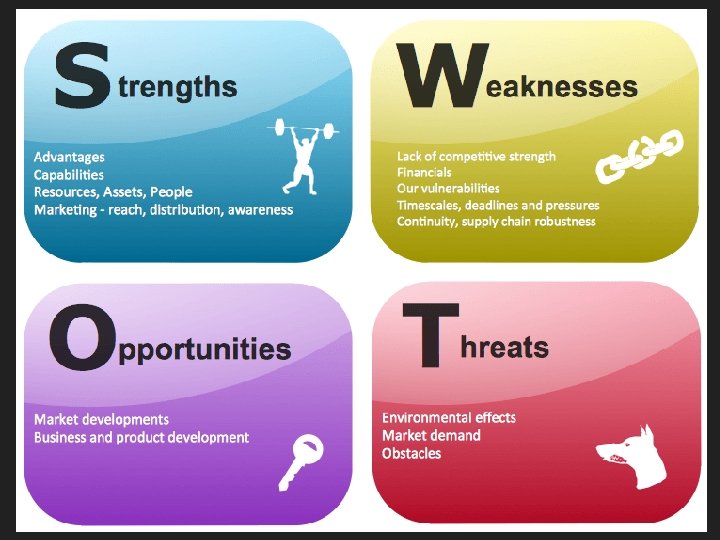 Strengths

Advantages
Capabilities
Resources, Assets, People
Marketing - reach, distribution, awareness

Weaknesses

Lack of competitive strength
Financials
Our vulnerabilities
Timescales, deadlines and pressures
Continuity, supply chain robustness

Opportunities

Market developments
Business and product development

Threats

Environmental effects
Market demand
Obstacles